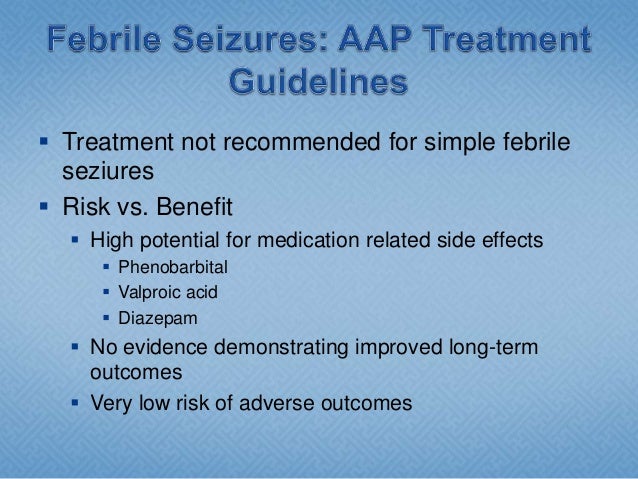 Febrile Seizures: AAP Treatment Guidelines

▪ Treatment not recommended for simple febrile seziures
▪ Risk vs. Benefit
  ▪ High potential for medication related side effects
    ▪ Phenobarbital
    ▪ Valproic acid
    ▪ Diazepam
  ▪ No evidence demonstrating improved long-term outcomes
  ▪ Very low risk of adverse outcomes